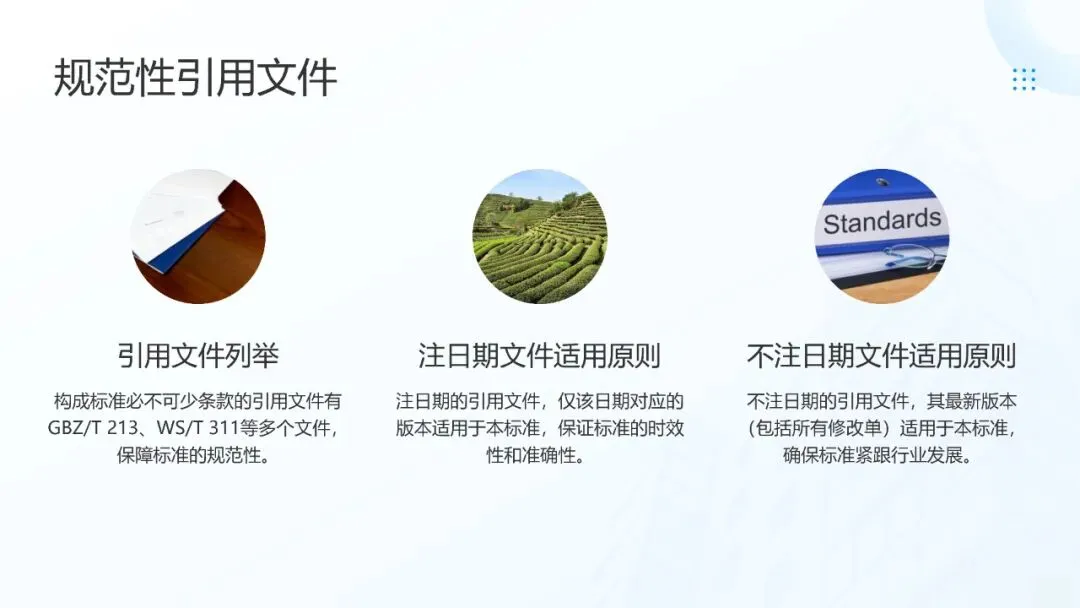 规范性引用文件

Standards

引用文件列举

构成标准必不可少条款的引用文件有GBZ/T 213、WS/T 311等多个文件，保障标准的规范性。

注日期文件适用原则

注日期的引用文件，仅该日期对应的版本适用于本标准，保证标准的时效性和准确性。

不注日期文件适用原则

不注日期的引用文件，其最新版本（包括所有修改单）适用于本标准，确保标准紧跟行业发展。